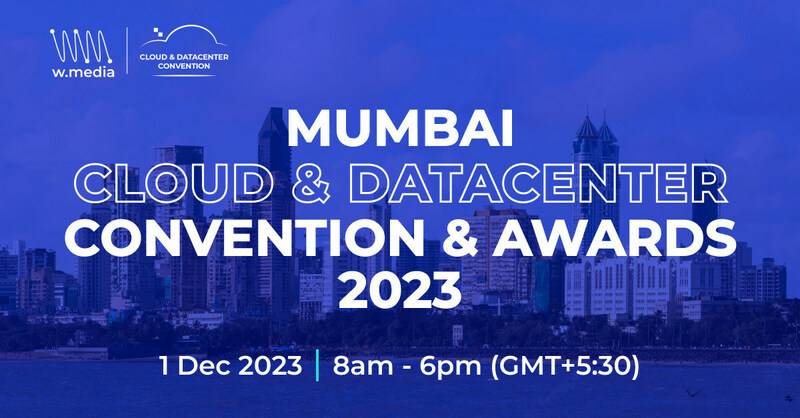 w.media

CLOUD & DATACENTER CONVENTION

MUMBAI
CLOUD & DATACENTER
CONVENTION & AWARDS
2023

1 Dec 2023 | 8am - 6pm (GMT+5:30)